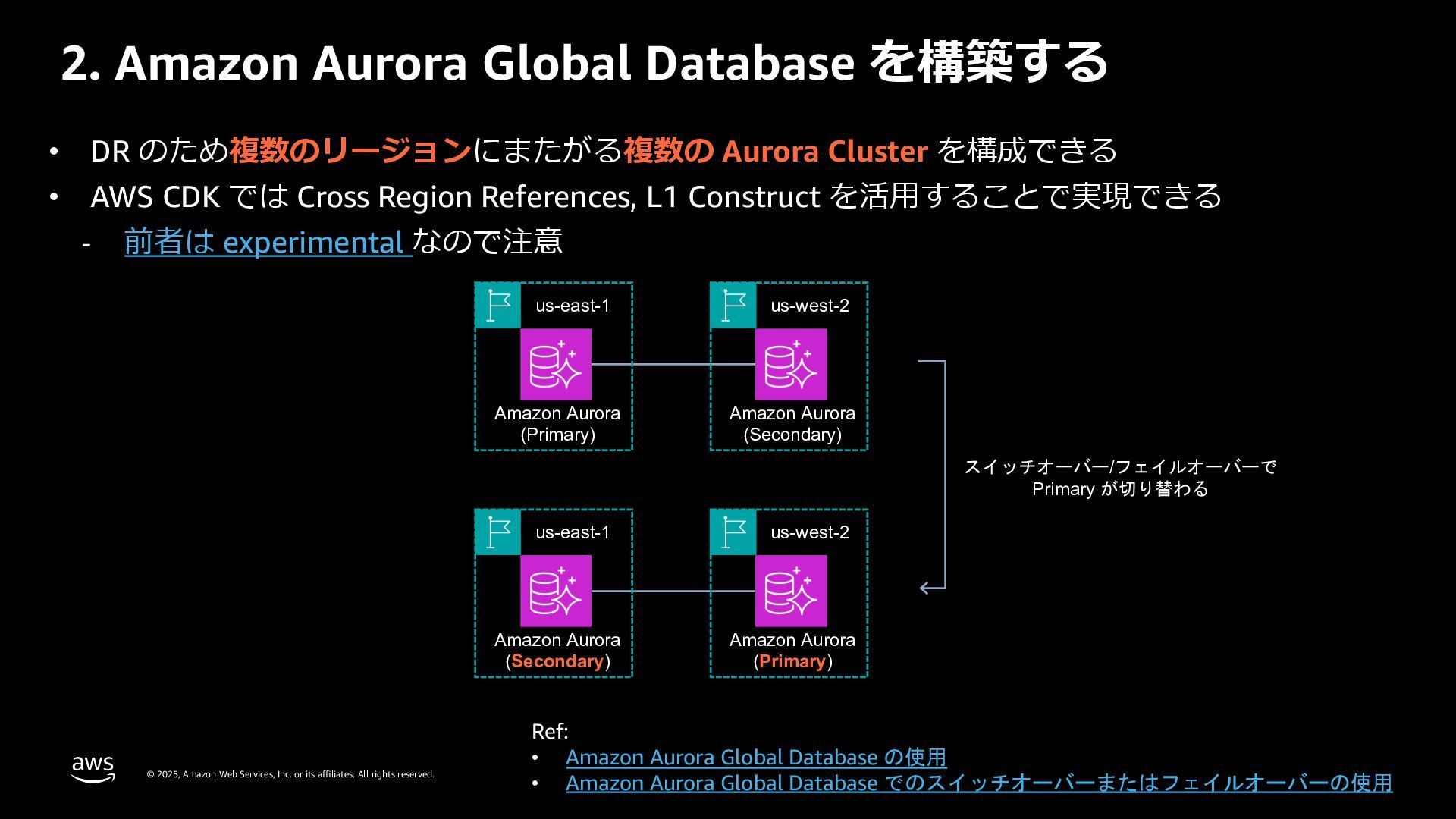 2. Amazon Aurora Global Database を構築する

• DR のため複数のリージョンにまたがる複数の Aurora Cluster を構成できる
• AWS CDK では Cross Region References, L1 Construct を活用することで実現できる
- 前者は experimental なので注意

us-east-1
Amazon Aurora (Primary)

us-west-2
Amazon Aurora (Secondary)

スイッチオーバー/フェイルオーバーで Primary が切り替わる

us-east-1
Amazon Aurora (Secondary)

us-west-2
Amazon Aurora (Primary)

Ref:
• Amazon Aurora Global Database の使用
• Amazon Aurora Global Database でのスイッチオーバーまたはフェイルオーバーの使用

aws
© 2025, Amazon Web Services, Inc. or its affiliates. All rights reserved.